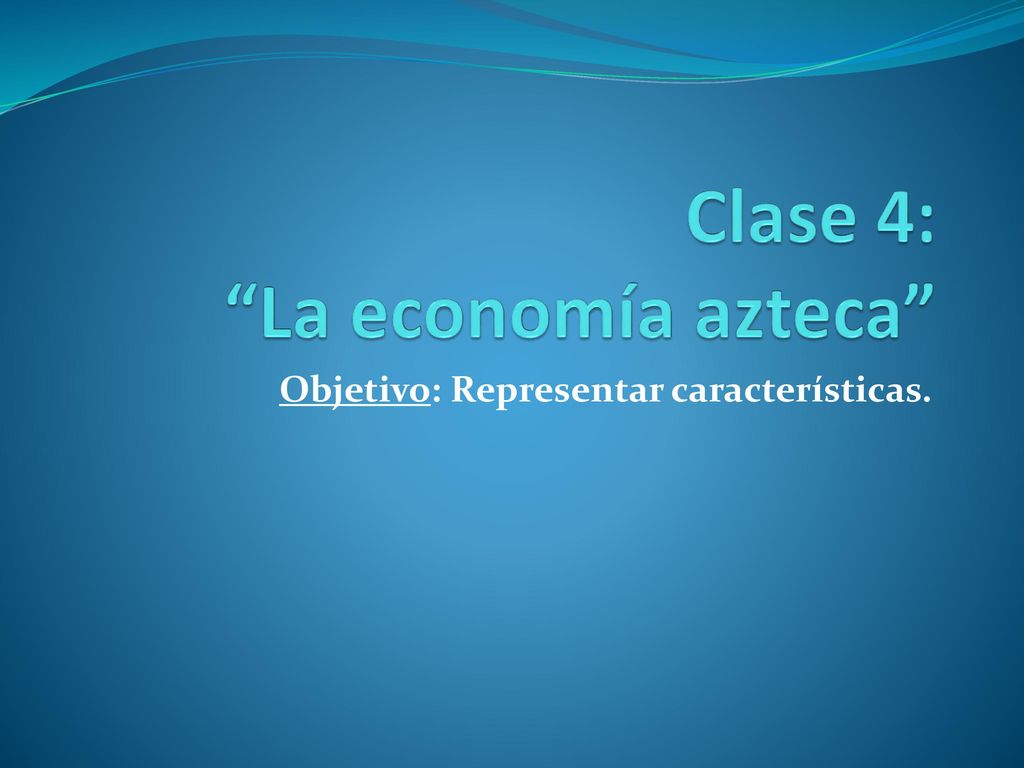 Clase 4:
“La economía azteca”

Objetivo: Representar características.